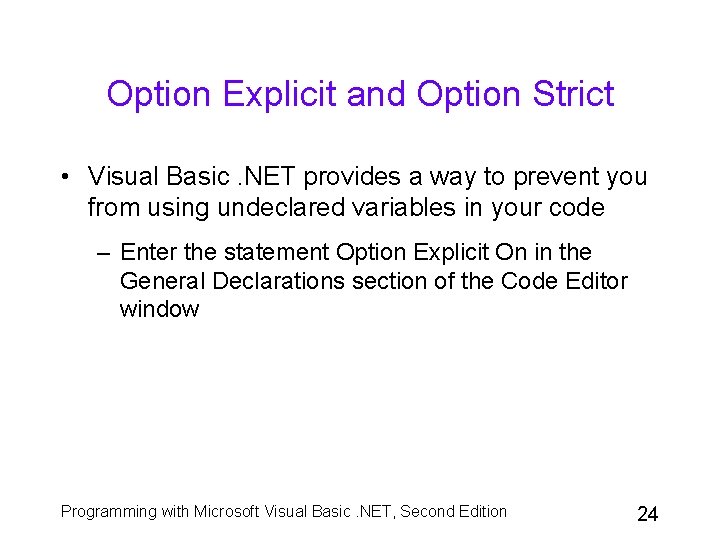 Option Explicit and Option Strict

• Visual Basic .NET provides a way to prevent you from using undeclared variables in your code

– Enter the statement Option Explicit On in the General Declarations section of the Code Editor window

Programming with Microsoft Visual Basic .NET, Second Edition

24